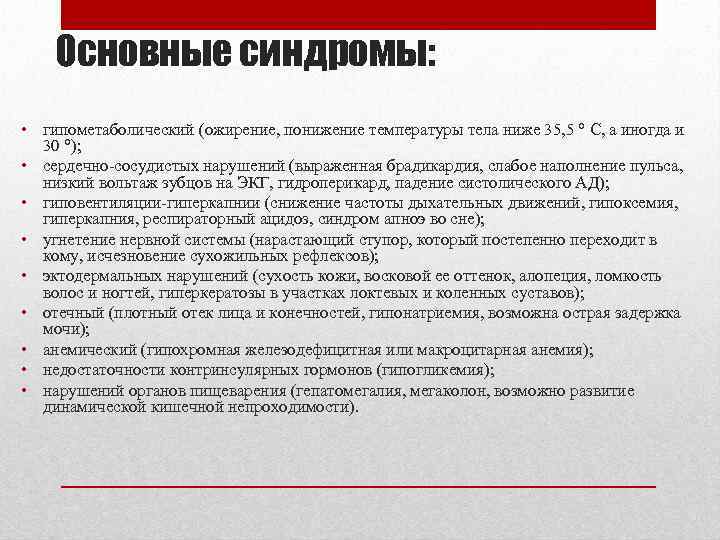 Основные синдромы:

• гипометаболический (ожирение, понижение температуры тела ниже 35,5 ° С, а иногда и 30 °);
• сердечно-сосудистых нарушений (выраженная брадикардия, слабое наполнение пульса, низкий вольтаж зубцов на ЭКГ, гидроперикард, падение систолического АД);
• гиповентиляции-гиперкапнии (снижение частоты дыхательных движений, гипоксемия, гиперкапния, респираторный ацидоз, синдром апноэ во сне);
• угнетение нервной системы (нарастающий ступор, который постепенно переходит в кому, исчезновение сухожильных рефлексов);
• эктодермальных нарушений (сухость кожи, восковой ее оттенок, алопеция, ломкость волос и ногтей, гиперкератозы в участках локтевых и коленных суставов);
• отечный (плотный отек лица и конечностей, гипонатриемия, возможна острая задержка мочи);
• анемический (гипохромная железодефицитная или макроцитарная анемия);
• недостаточности контринсулярных гормонов (гипогликемия);
• нарушений органов пищеварения (гепатомегалия, мегаколон, возможно развитие динамической кишечной непроходимости).